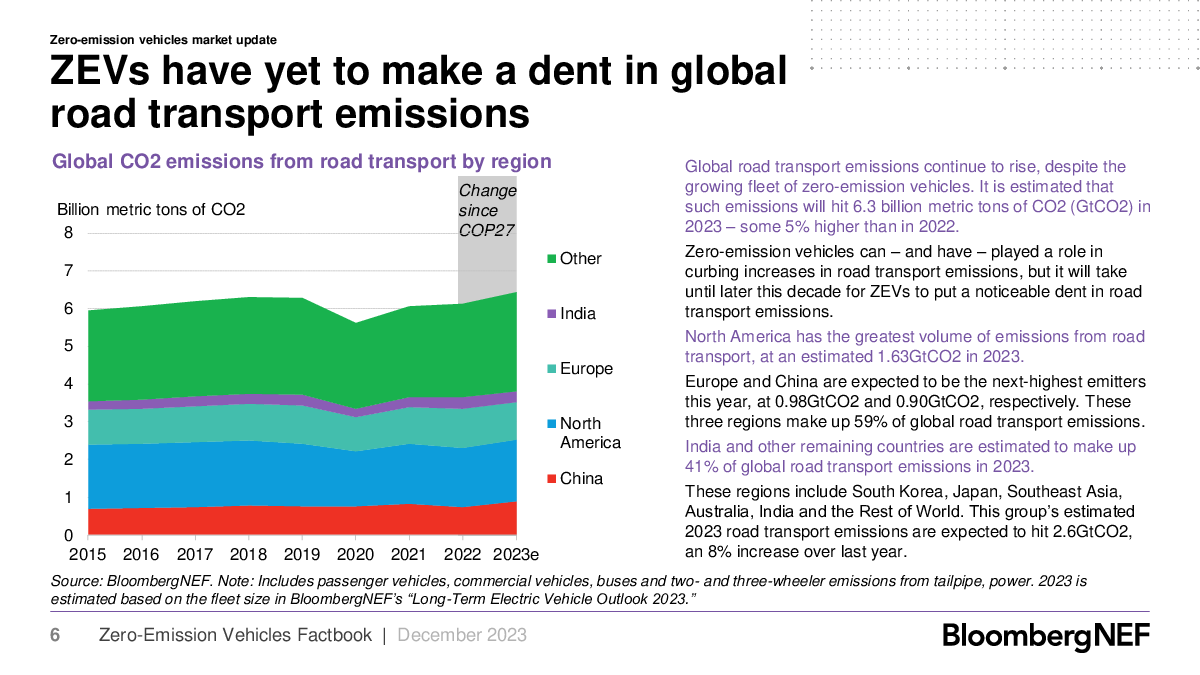 Zero-emission vehicles market update

ZEVs have yet to make a dent in global road transport emissions

Global CO2 emissions from road transport by region

Billion metric tons of CO2

Change since COP27

8
7
6
5
4
3
2
1
0

2015 2016 2017 2018 2019 2020 2021 2022 2023e

Other
India
Europe
North America
China

Global road transport emissions continue to rise, despite the growing fleet of zero-emission vehicles. It is estimated that such emissions will hit 6.3 billion metric tons of CO2 (GtCO2) in 2023 – some 5% higher than in 2022.

Zero-emission vehicles can – and have – played a role in curbing increases in road transport emissions, but it will take until later this decade for ZEVs to put a noticeable dent in road transport emissions.

North America has the greatest volume of emissions from road transport, at an estimated 1.63GtCO2 in 2023.

Europe and China are expected to be the next-highest emitters this year, at 0.98GtCO2 and 0.90GtCO2, respectively. These three regions make up 59% of global road transport emissions.

India and other remaining countries are estimated to make up 41% of global road transport emissions in 2023.

These regions include South Korea, Japan, Southeast Asia, Australia, India and the Rest of World. This group's estimated 2023 road transport emissions are expected to hit 2.6GtCO2, an 8% increase over last year.

Source: BloombergNEF. Note: Includes passenger vehicles, commercial vehicles, buses and two- and three-wheeler emissions from tailpipe, power. 2023 is estimated based on the fleet size in BloombergNEF's "Long-Term Electric Vehicle Outlook 2023."

6 Zero-Emission Vehicles Factbook | December 2023

BloombergNEF